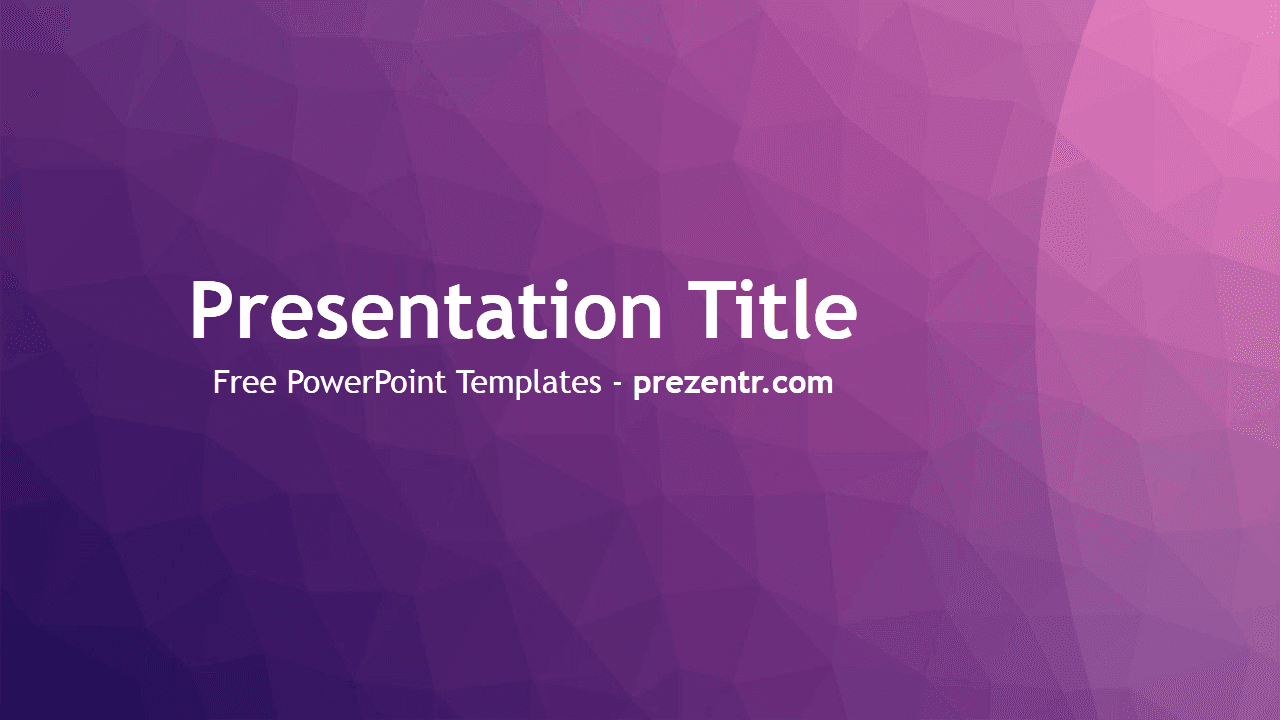 Presentation Title

Free PowerPoint Templates - prezentr.com